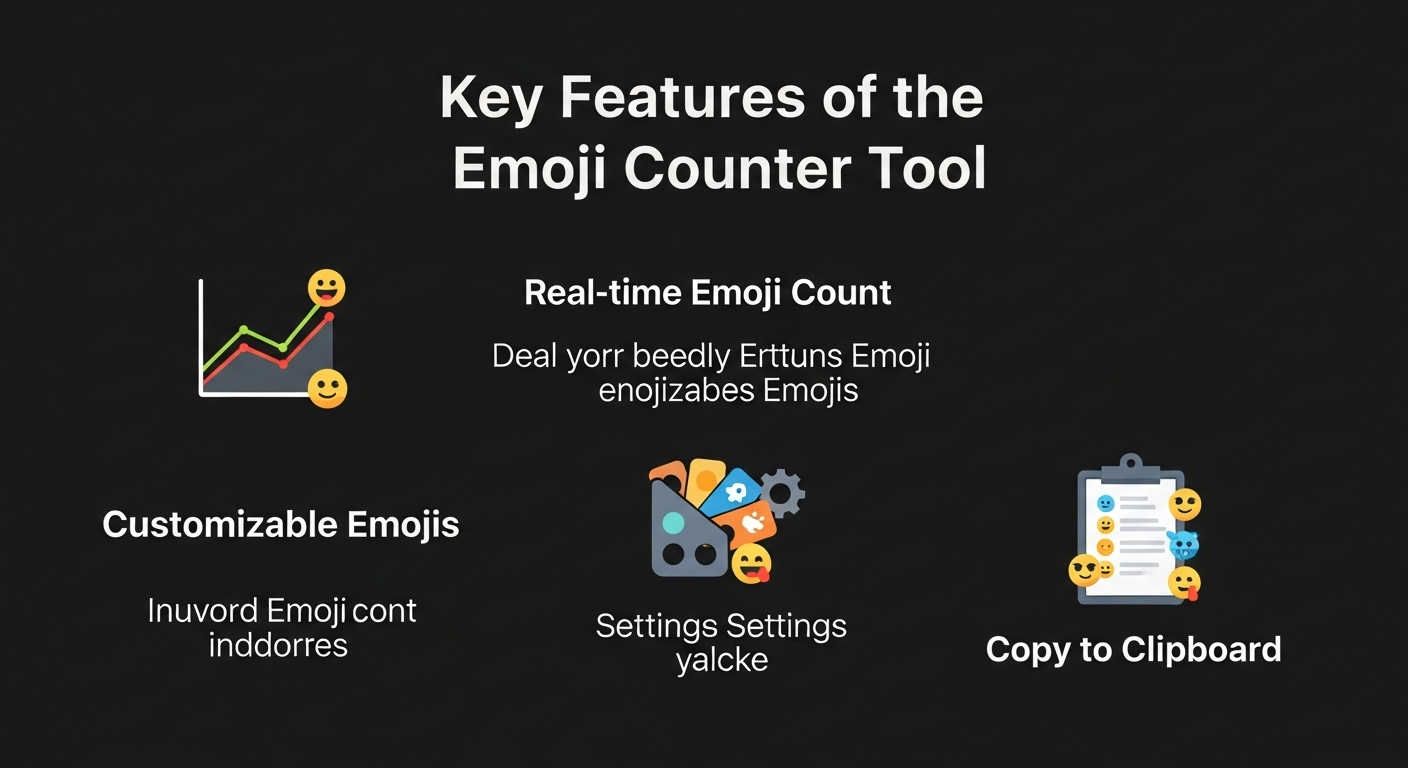 Key Features of the Emoji Counter Tool

Real-time Emoji Count

Deal yorr beedly Erttuns Emoji enojizabes Emojis

Customizable Emojis

Inuvord Emoji cont inddorres

Settings Settings yalcke

Copy to Clipboard